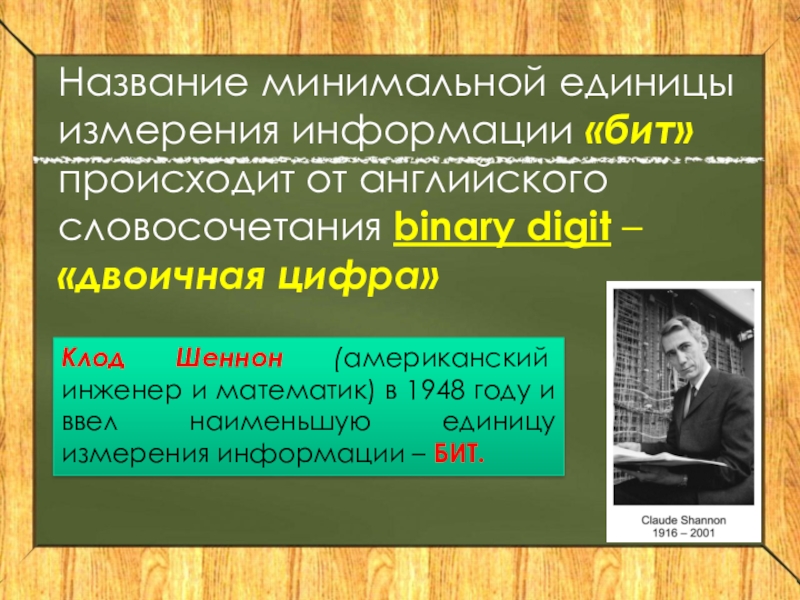 Название минимальной единицы измерения информации «бит» происходит от английского словосочетания binary digit – «двоичная цифра»

Клод Шеннон (американский инженер и математик) в 1948 году и ввел наименьшую единицу измерения информации – БИТ.

Claude Shannon
1916 – 2001